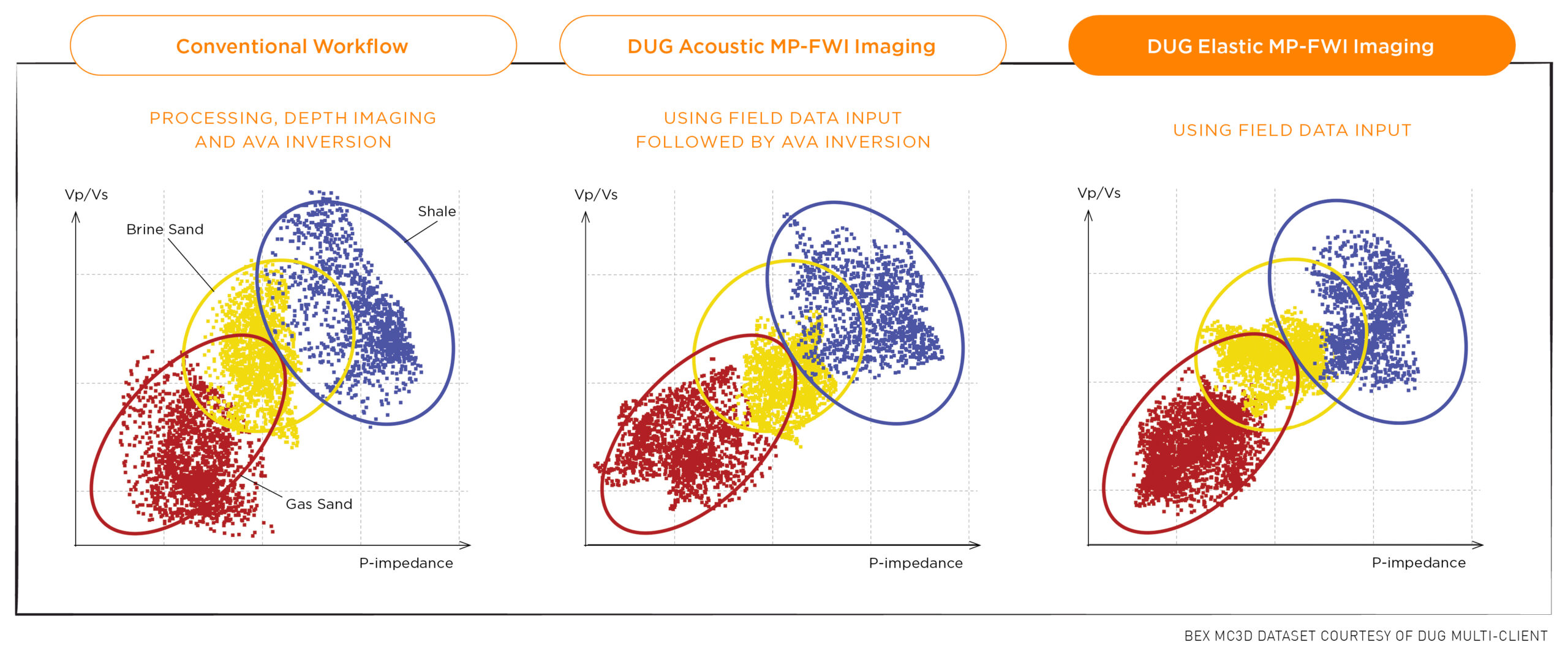 Conventional Workflow

PROCESSING, DEPTH IMAGING AND AVA INVERSION

Vp/Vs

Brine Sand

Shale

Gas Sand

P-impedance

DUG Acoustic MP-FWI Imaging

USING FIELD DATA INPUT FOLLOWED BY AVA INVERSION

Vp/Vs

P-impedance

DUG Elastic MP-FWI Imaging

USING FIELD DATA INPUT

Vp/Vs

P-impedance

BEX MC3D DATASET COURTESY OF DUG MULTI-CLIENT